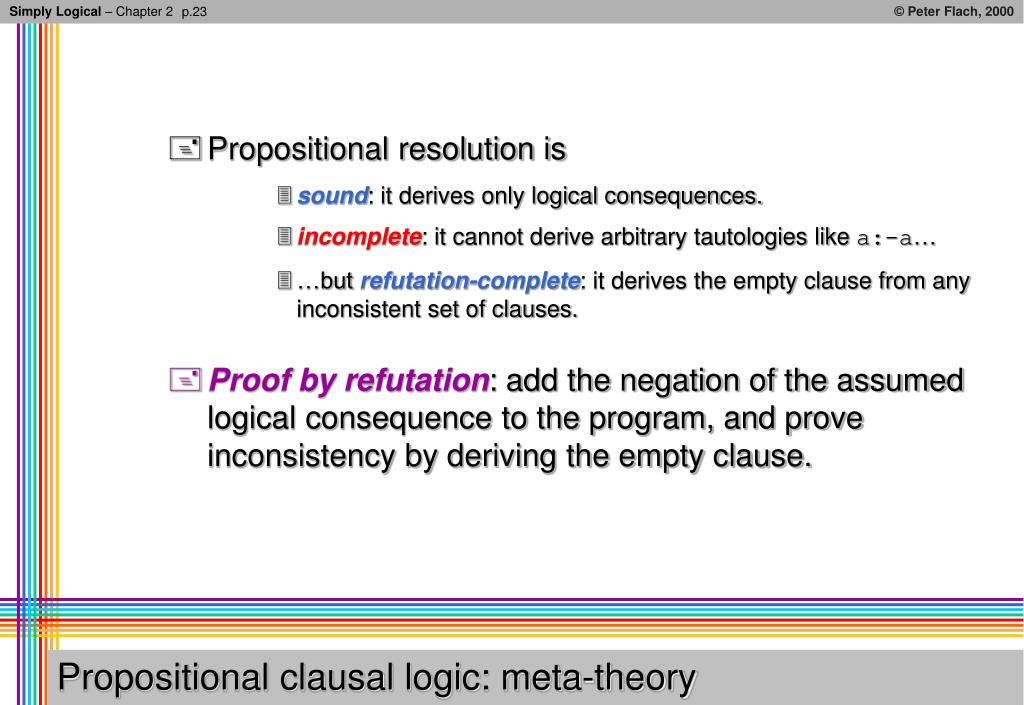 Simply Logical – Chapter 2 p.23

© Peter Flach, 2000

Propositional resolution is

sound: it derives only logical consequences.

incomplete: it cannot derive arbitrary tautologies like a:-a...

…but refutation-complete: it derives the empty clause from any inconsistent set of clauses.

Proof by refutation: add the negation of the assumed logical consequence to the program, and prove inconsistency by deriving the empty clause.

Propositional clausal logic: meta-theory